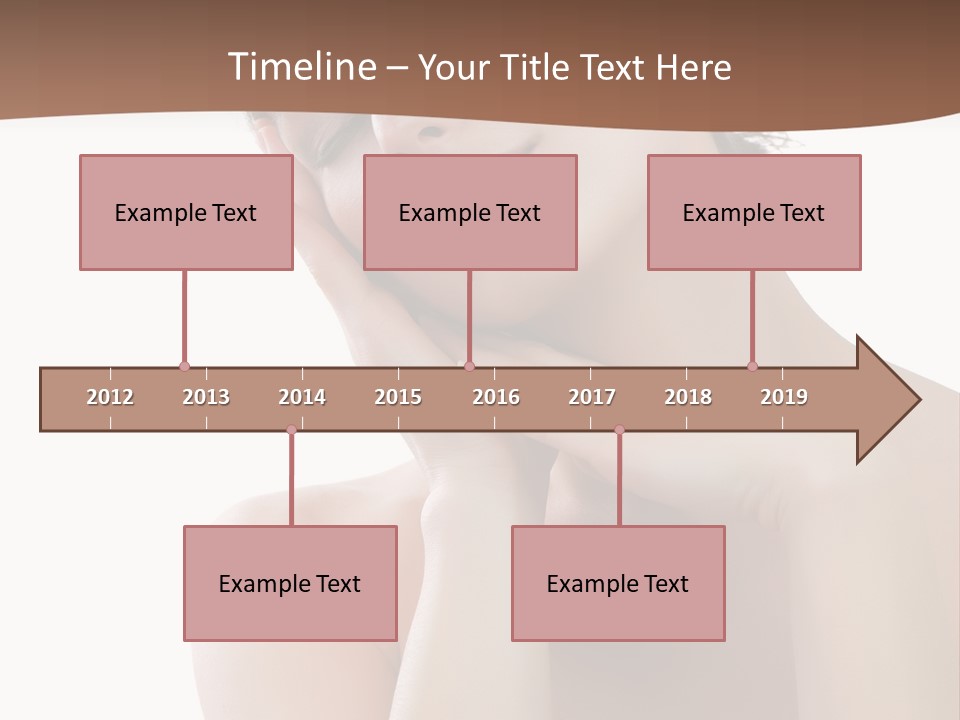 Timeline – Your Title Text Here

Example Text

Example Text

Example Text

2012 2013 2014 2015 2016 2017 2018 2019

Example Text

Example Text